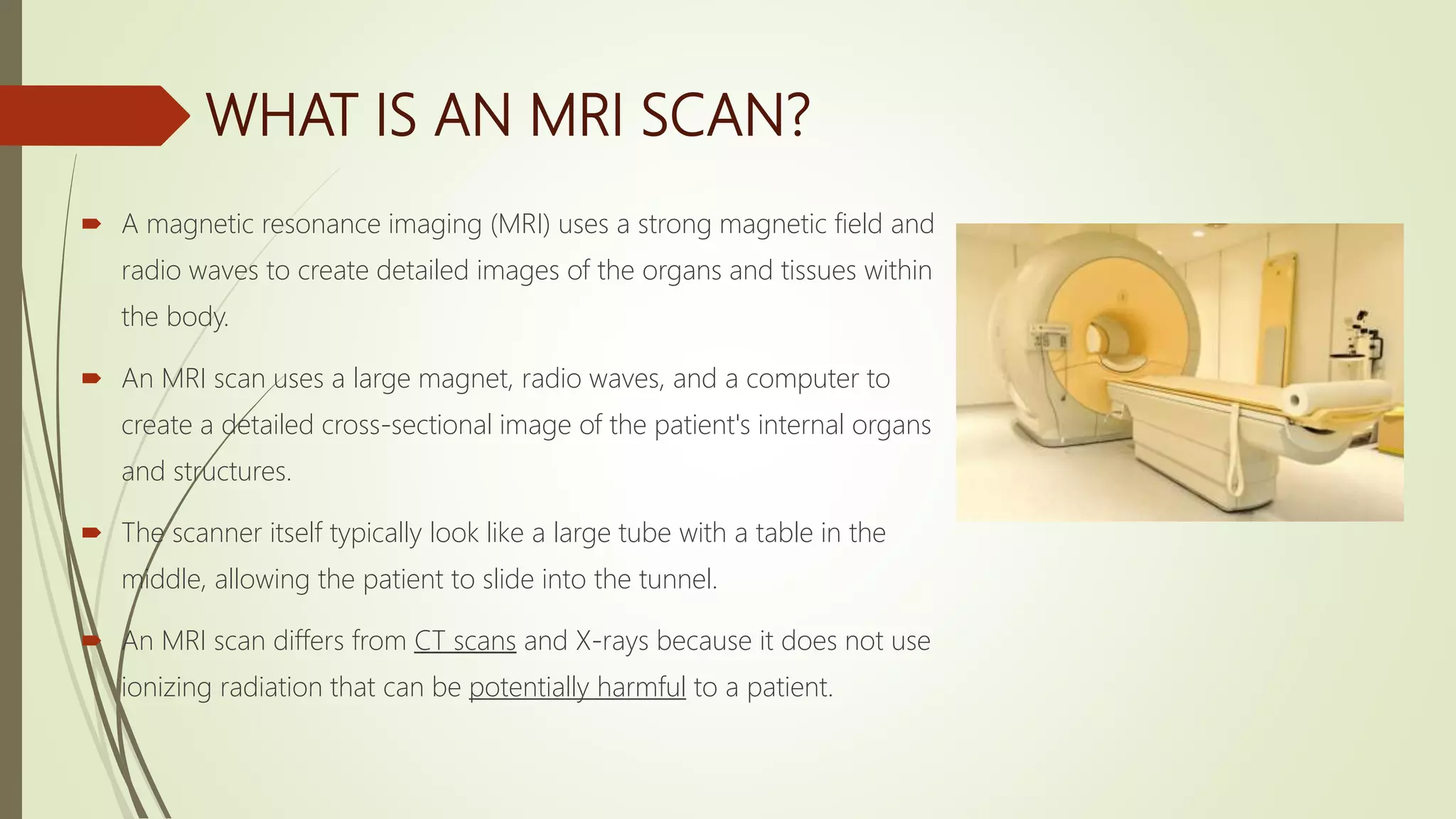 WHAT IS AN MRI SCAN?

A magnetic resonance imaging (MRI) uses a strong magnetic field and radio waves to create detailed images of the organs and tissues within the body.

An MRI scan uses a large magnet, radio waves, and a computer to create a detailed cross-sectional image of the patient's internal organs and structures.

The scanner itself typically look like a large tube with a table in the middle, allowing the patient to slide into the tunnel.

An MRI scan differs from CT scans and X-rays because it does not use ionizing radiation that can be potentially harmful to a patient.